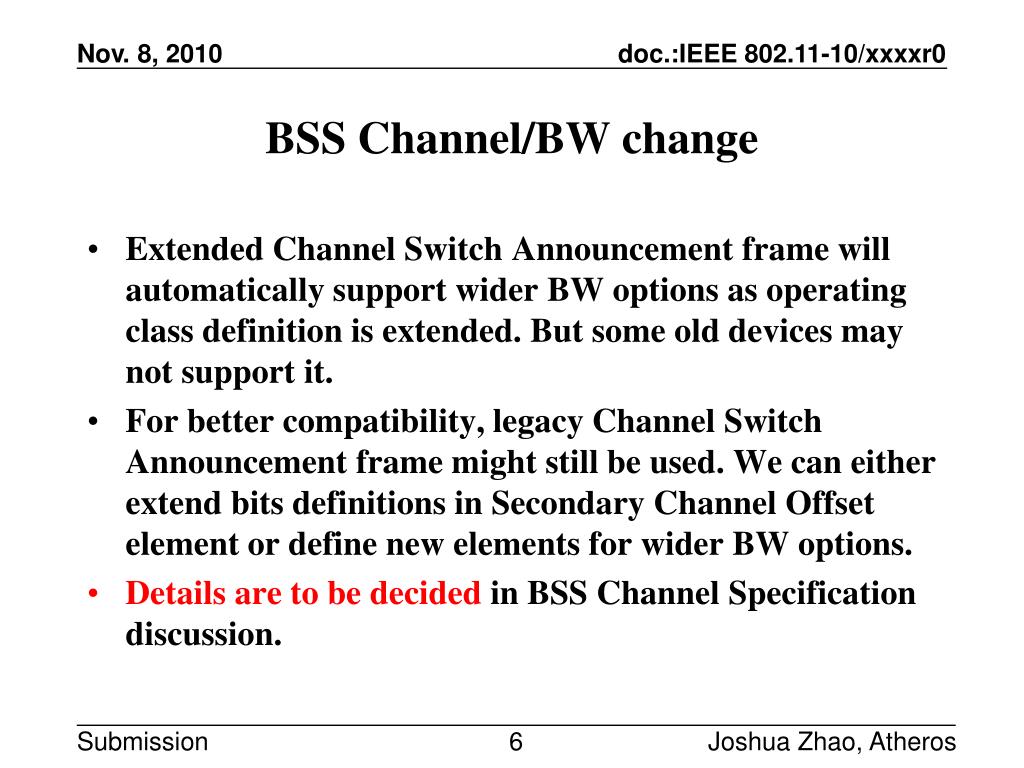 Nov. 8, 2010

doc.:IEEE 802.11-10/xxxxr0

BSS Channel/BW change

• Extended Channel Switch Announcement frame will automatically support wider BW options as operating class definition is extended. But some old devices may not support it.

• For better compatibility, legacy Channel Switch Announcement frame might still be used. We can either extend bits definitions in Secondary Channel Offset element or define new elements for wider BW options.

• Details are to be decided in BSS Channel Specification discussion.

Submission

6

Joshua Zhao, Atheros